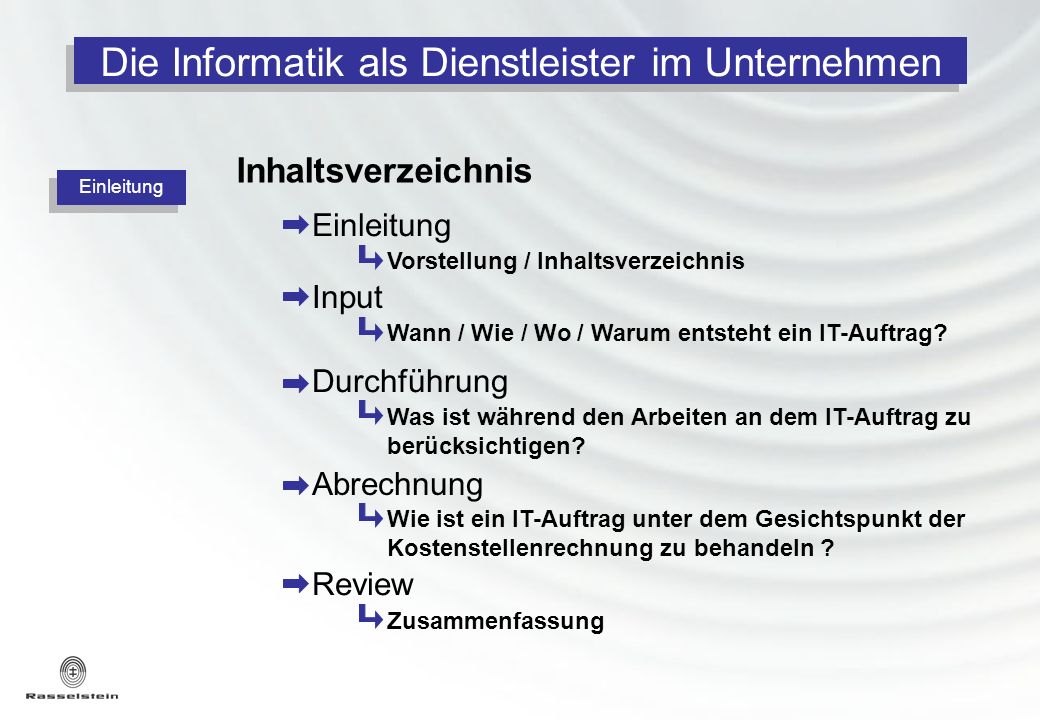 Die Informatik als Dienstleister im Unternehmen

Einleitung

Inhaltsverzeichnis

Einleitung

Vorstellung / Inhaltsverzeichnis

Input

Wann / Wie / Wo / Warum entsteht ein IT-Auftrag?

Durchführung

Was ist während den Arbeiten an dem IT-Auftrag zu berücksichtigen?

Abrechnung

Wie ist ein IT-Auftrag unter dem Gesichtspunkt der Kostenstellenrechnung zu behandeln ?

Review

Zusammenfassung

Rasselstein